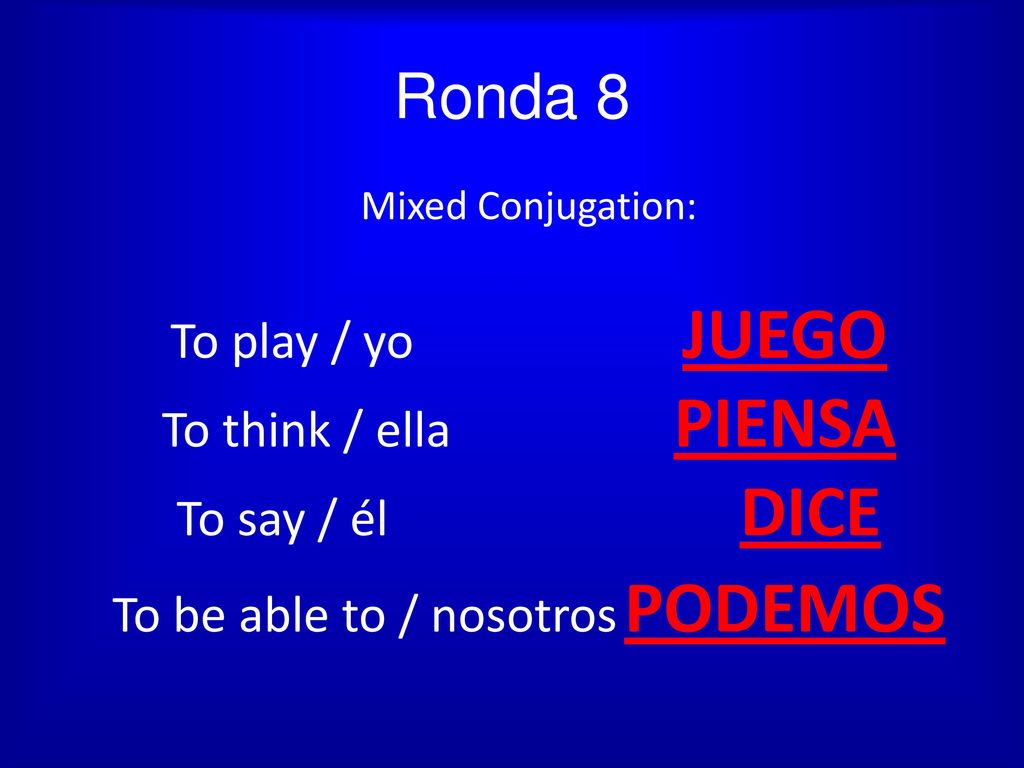 Ronda 8

Mixed Conjugation:

To play / yo JUEGO

To think / ella PIENSA

To say / él DICE

To be able to / nosotros PODEMOS